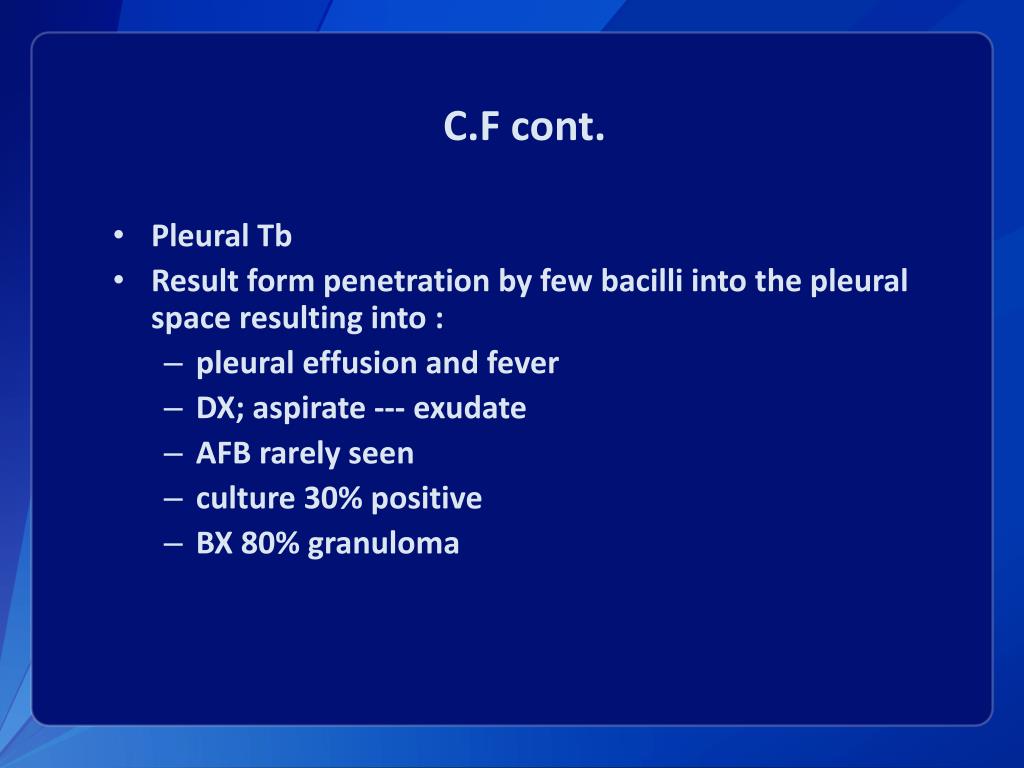 C.F cont.

• Pleural Tb
• Result form penetration by few bacilli into the pleural space resulting into :
– pleural effusion and fever
– DX; aspirate --- exudate
– AFB rarely seen
– culture 30% positive
– BX 80% granuloma